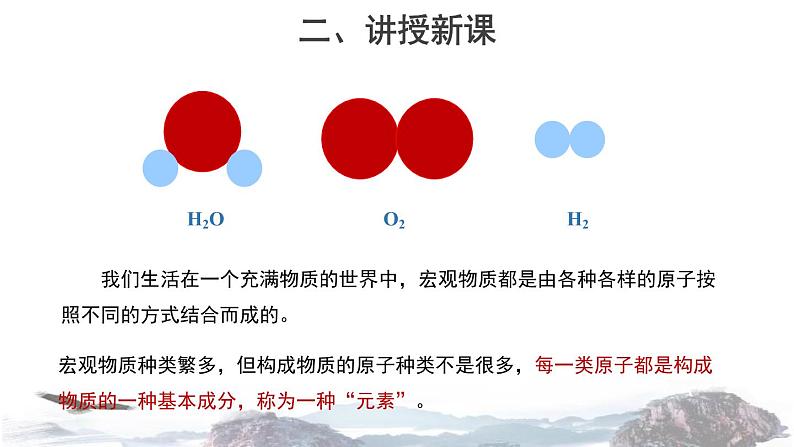 二、讲授新课

$H_2O$

$O_2$

$H_2$

我们生活在一个充满物质的世界中，宏观物质都是由各种各样的原子按照不同的方式结合而成的。

宏观物质种类繁多，但构成物质的原子种类不是很多，每一类原子都是构成物质的一种基本成分，称为一种“元素”。